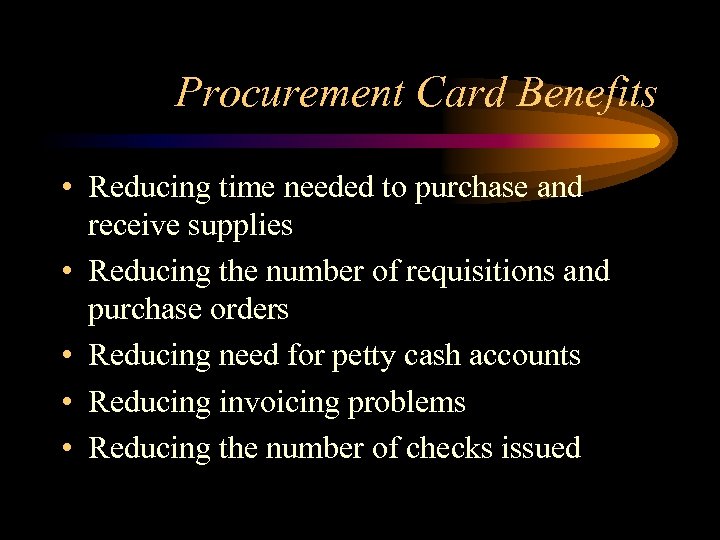 Procurement Card Benefits

• Reducing time needed to purchase and receive supplies
• Reducing the number of requisitions and purchase orders
• Reducing need for petty cash accounts
• Reducing invoicing problems
• Reducing the number of checks issued